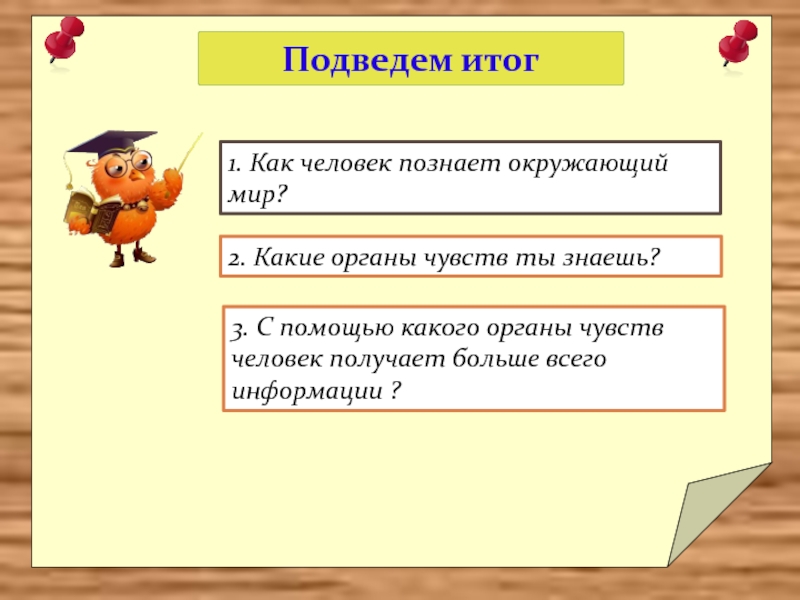 Подведем итог

1. Как человек познает окружающий мир?

2. Какие органы чувств ты знаешь?

3. С помощью какого органы чувств человек получает больше всего информации ?